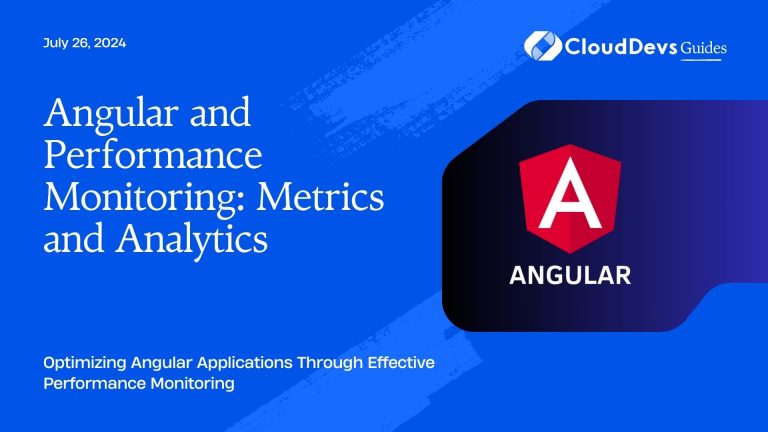 July 26, 2024

CloudDevs Guides

Angular and Performance Monitoring: Metrics and Analytics

A

ANGULAR

Optimizing Angular Applications Through Effective Performance Monitoring